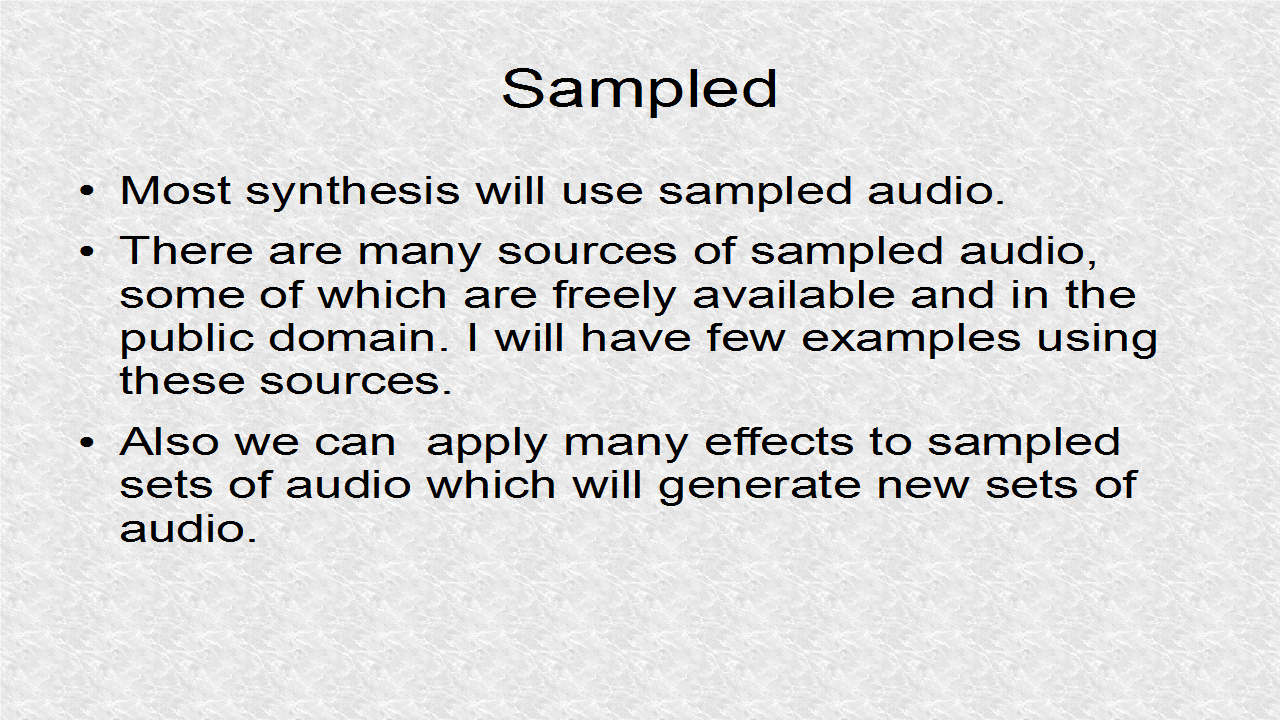 Sampled

• Most synthesis will use sampled audio.

• There are many sources of sampled audio, some of which are freely available and in the public domain. I will have few examples using these sources.

• Also we can  apply many effects to sampled sets of audio which will generate new sets of audio.